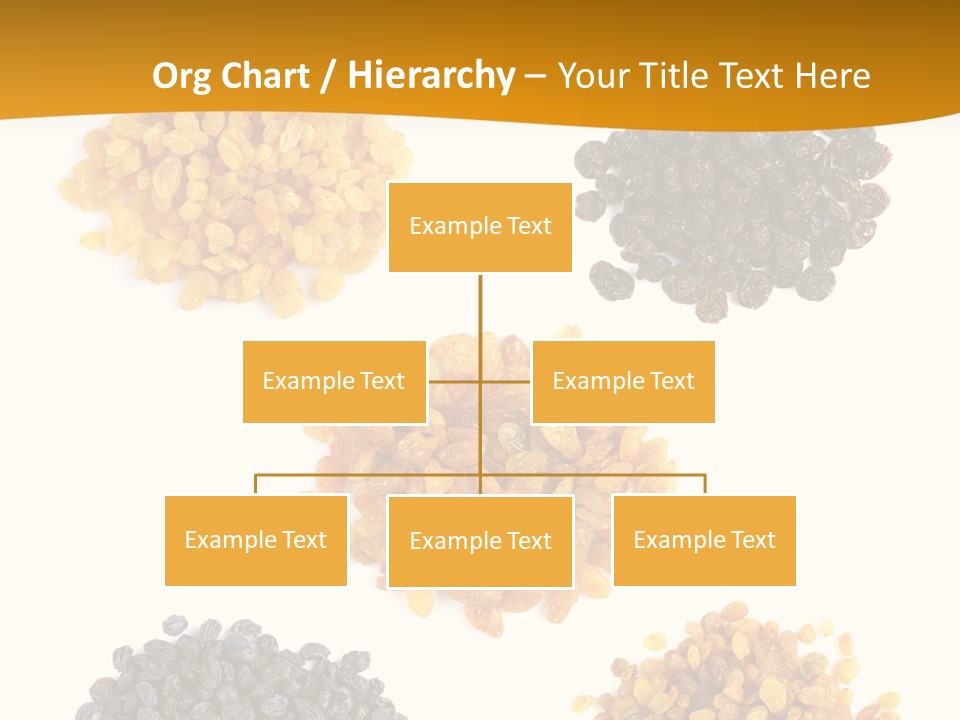 Org Chart / Hierarchy – Your Title Text Here

Example Text

Example Text

Example Text

Example Text

Example Text

Example Text